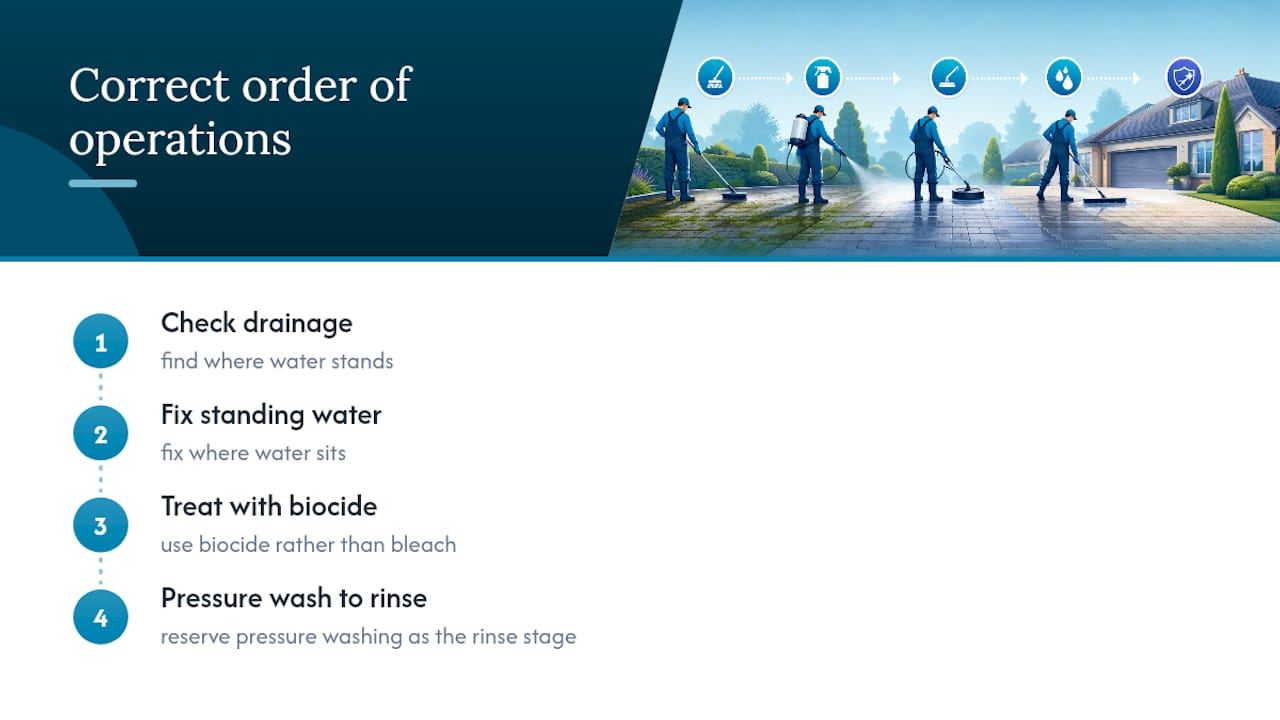 Correct order of operations

1
Check drainage
find where water stands

2
Fix standing water
fix where water sits

3
Treat with biocide
use biocide rather than bleach

4
Pressure wash to rinse
reserve pressure washing as the rinse stage